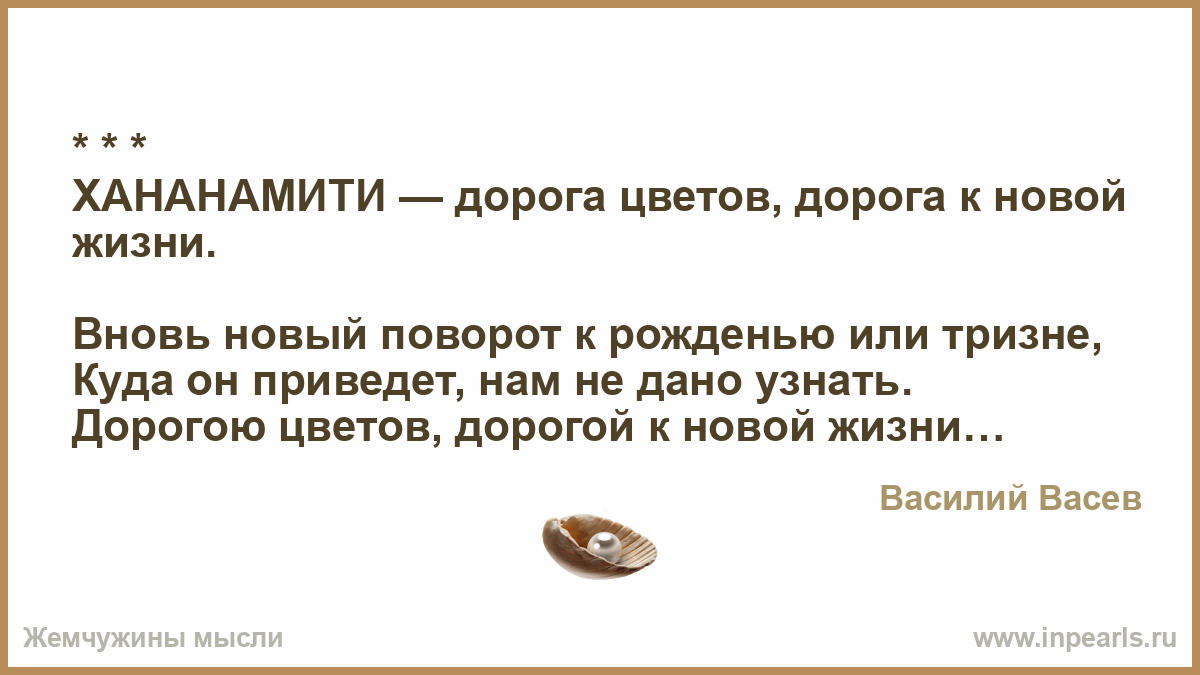 * * *
ХАНАНАМИТИ — дорога цветов, дорога к новой жизни.

Вновь новый поворот к рожденью или тризне,
Куда он приведет, нам не дано узнать.
Дорогою цветов, дорогой к новой жизни…

Василий Васев

Жемчужины мысли

www.inpearls.ru